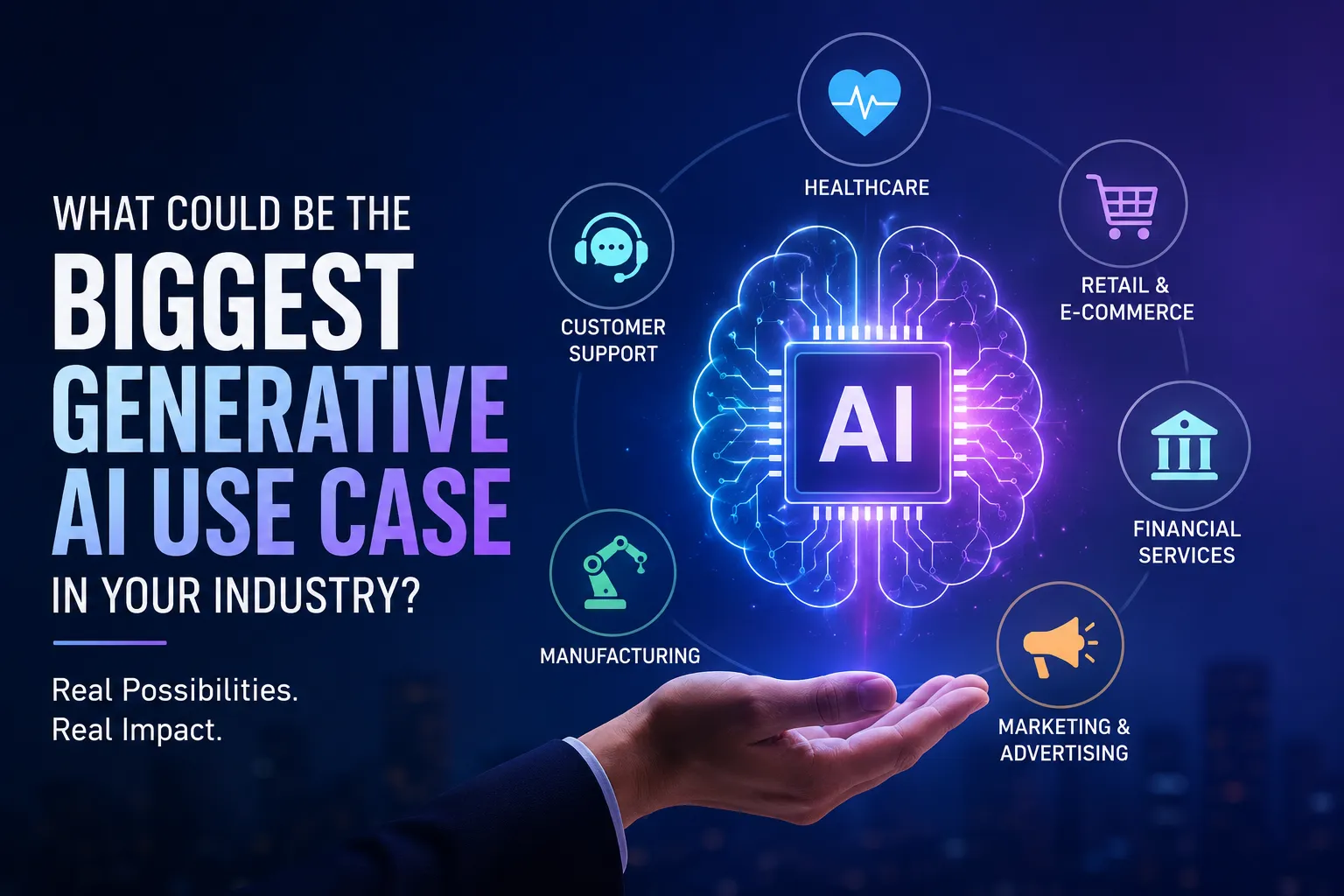 WHAT COULD BE THE
BIGGEST
GENERATIVE
AI USE CASE
IN YOUR INDUSTRY?

Real Possibilities.
Real Impact.

HEALTHCARE

CUSTOMER SUPPORT

RETAIL & E-COMMERCE

AI

FINANCIAL SERVICES

MANUFACTURING

MARKETING & ADVERTISING